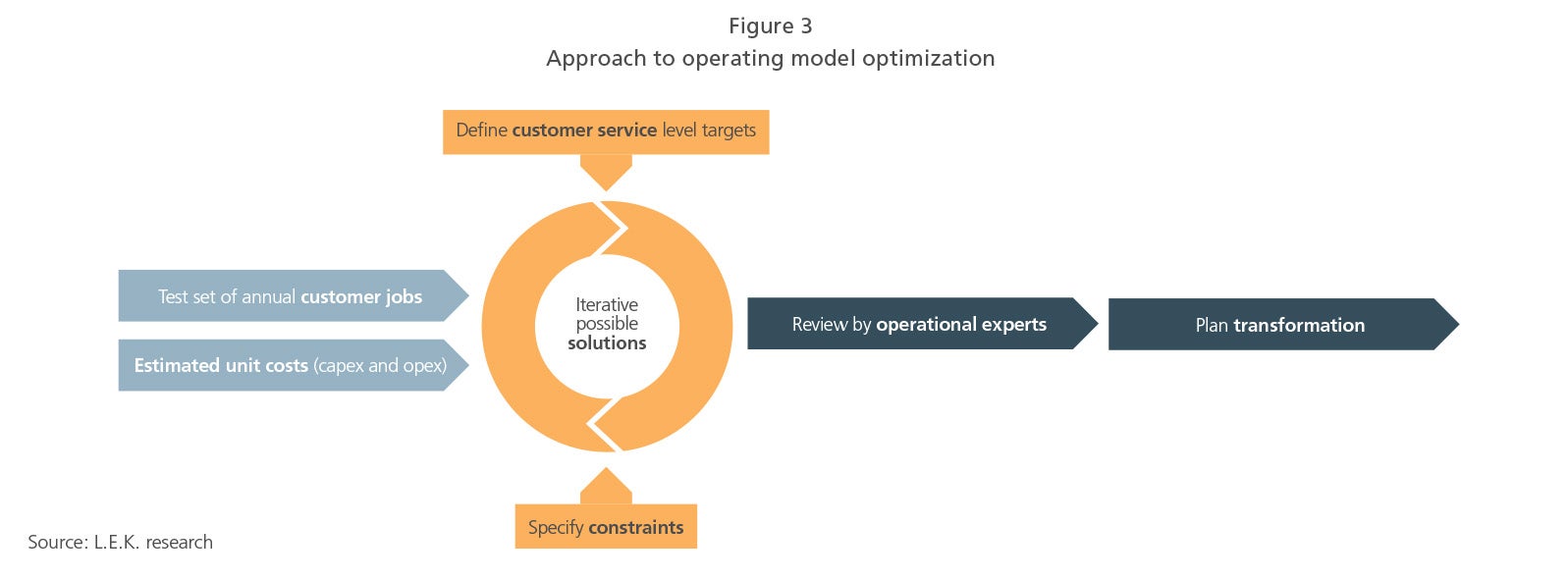 Figure 3
Approach to operating model optimization

Define customer service level targets

Test set of annual customer jobs

Estimated unit costs (capex and opex)

Iterative possible solutions

Review by operational experts

Plan transformation

Specify constraints

Source: L.E.K. research